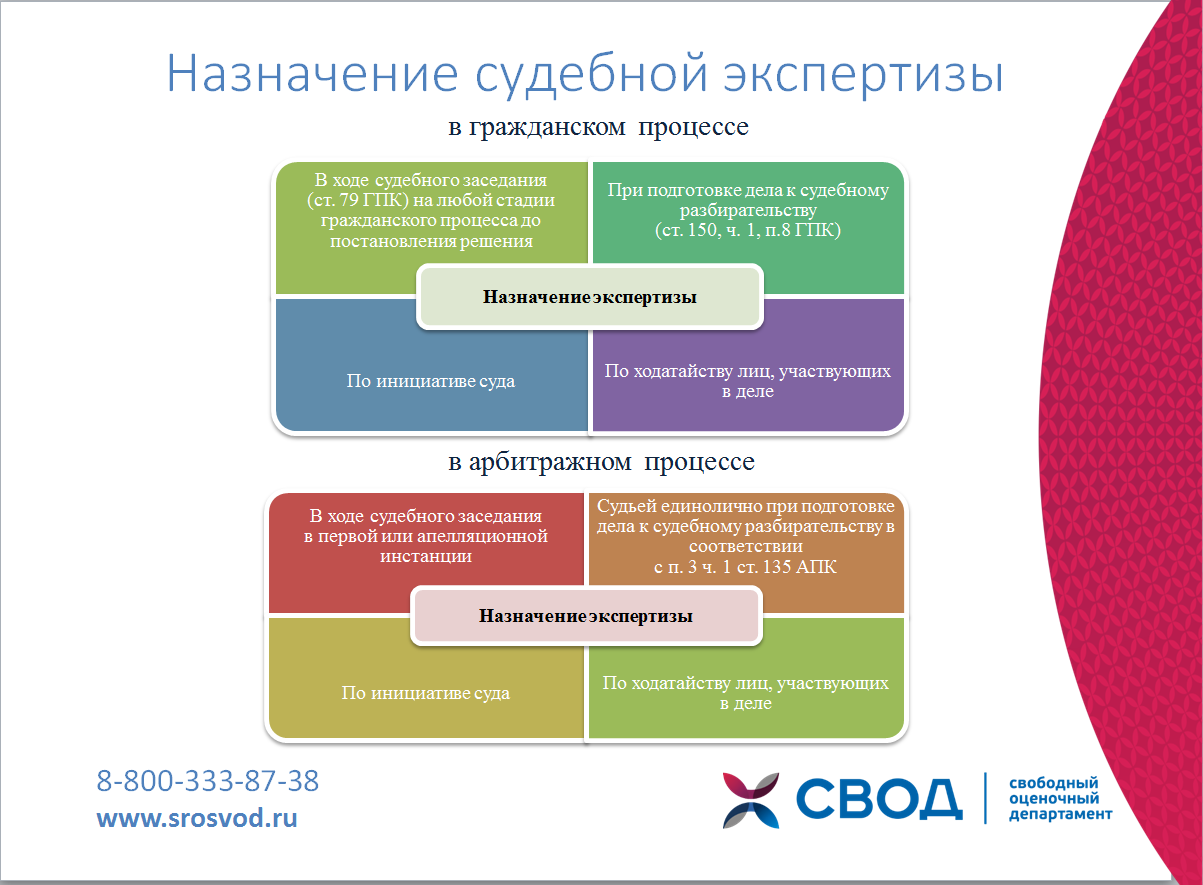 Назначение судебной экспертизы

в гражданском процессе

В ходе судебного заседания (ст. 79 ГПК) на любой стадии гражданского процесса до постановления решения

При подготовке дела к судебному разбирательству (ст. 150, ч. 1, п.8 ГПК)

Назначение экспертизы

По инициативе суда

По ходатайству лиц, участвующих в деле

в арбитражном процессе

В ходе судебного заседания в первой или апелляционной инстанции

Судьей единолично при подготовке дела к судебному разбирательству в соответствии с п. 3 ч. 1 ст. 135 АПК

Назначение экспертизы

По инициативе суда

По ходатайству лиц, участвующих в деле

8-800-333-87-38
www.srosvod.ru

СВОД
свободный оценочный департамент